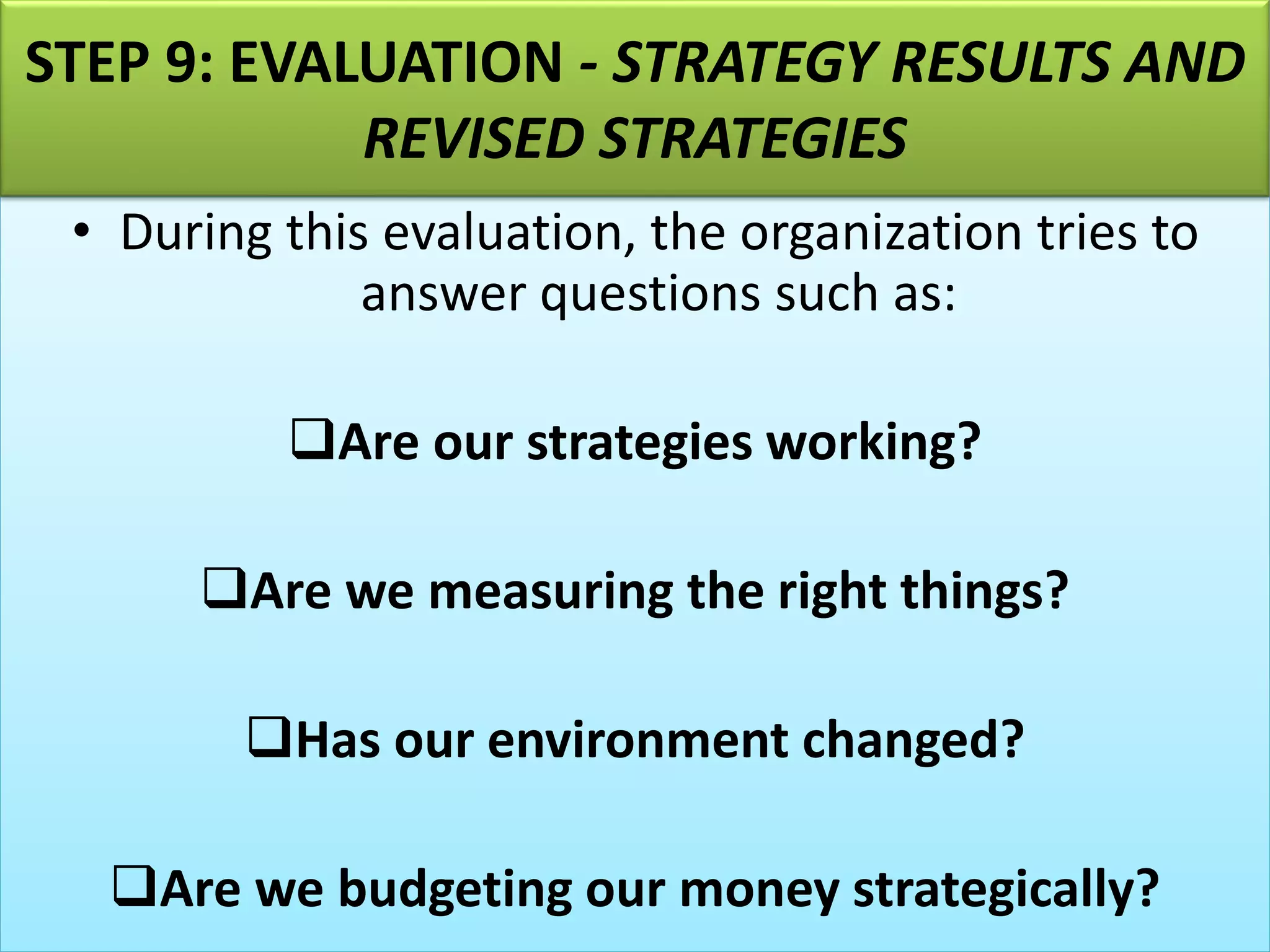 STEP 9: EVALUATION - STRATEGY RESULTS AND REVISED STRATEGIES

• During this evaluation, the organization tries to answer questions such as:

❑Are our strategies working?

❑Are we measuring the right things?

❑Has our environment changed?

❑Are we budgeting our money strategically?